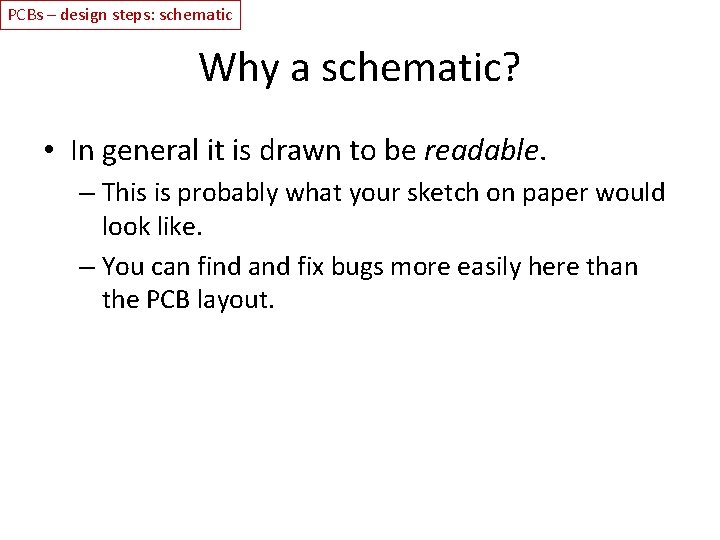 PCBs – design steps: schematic

Why a schematic?

• In general it is drawn to be readable.
– This is probably what your sketch on paper would look like.
– You can find and fix bugs more easily here than the PCB layout.